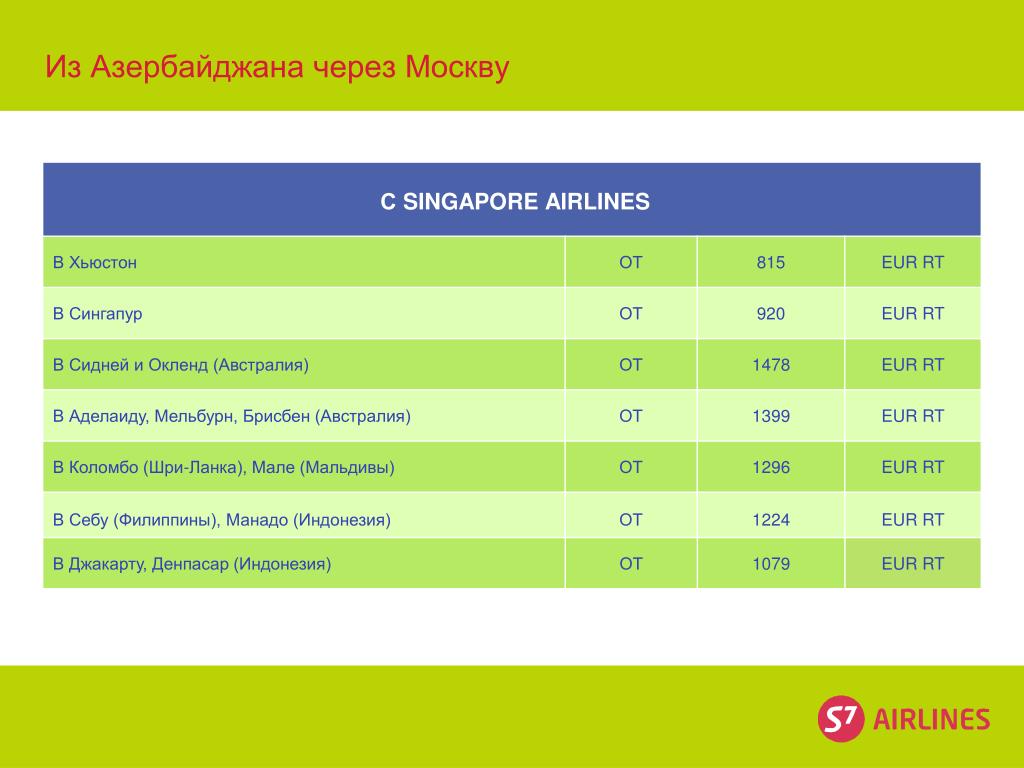 Из Азербайджана через Москву

| С SINGAPORE AIRLINES | | | |
|---|---|---|---|
| В Хьюстон | ОТ | 815 | EUR RT |
| В Сингапур | ОТ | 920 | EUR RT |
| В Сидней и Окленд (Австралия) | ОТ | 1478 | EUR RT |
| В Аделаиду, Мельбурн, Брисбен (Австралия) | ОТ | 1399 | EUR RT |
| В Коломбо (Шри-Ланка), Мале (Мальдивы) | ОТ | 1296 | EUR RT |
| В Себу (Филиппины), Манадо (Индонезия) | ОТ | 1224 | EUR RT |
| В Джакарту, Денпасар (Индонезия) | ОТ | 1079 | EUR RT |

S7 AIRLINES